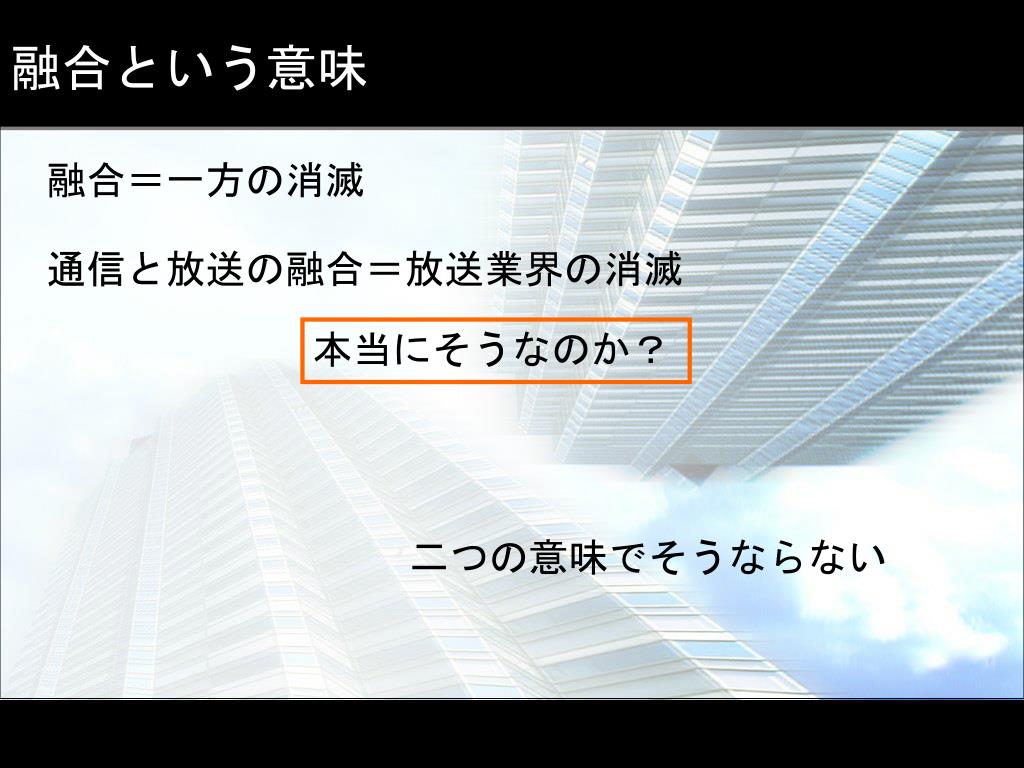 融合という意味

融合＝一方の消滅

通信と放送の融合＝放送業界の消滅

本当にそうなのか？

二つの意味でそうならない